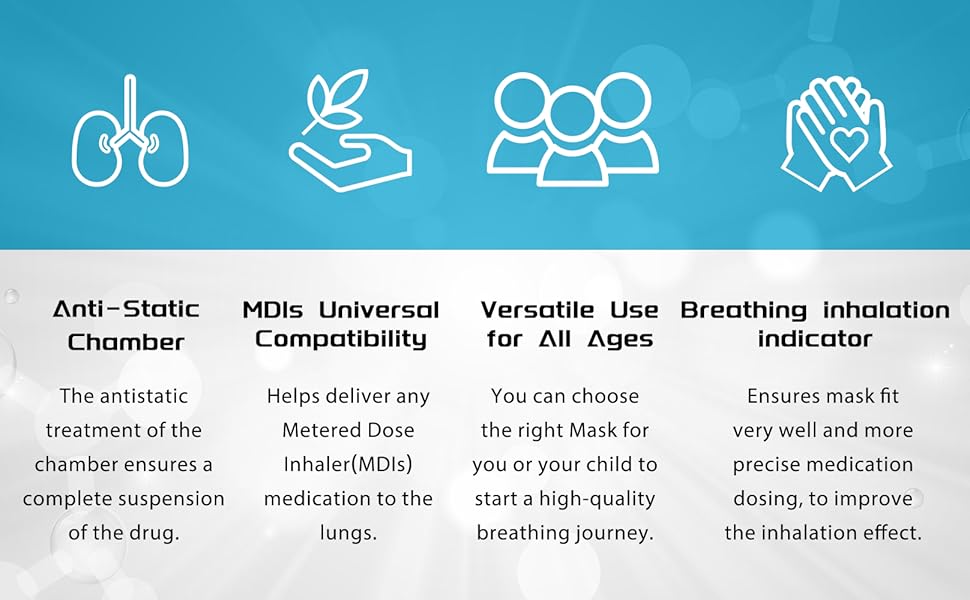 Anti-Static Chamber

The antistatic treatment of the chamber ensures a complete suspension of the drug.

MDIs Universal Compatibility

Helps deliver any Metered Dose Inhaler(MDIs) medication to the lungs.

Versatile Use for All Ages

You can choose the right Mask for you or your child to start a high-quality breathing journey.

Breathing inhalation indicator

Ensures mask fit very well and more precise medication dosing, to improve the inhalation effect.